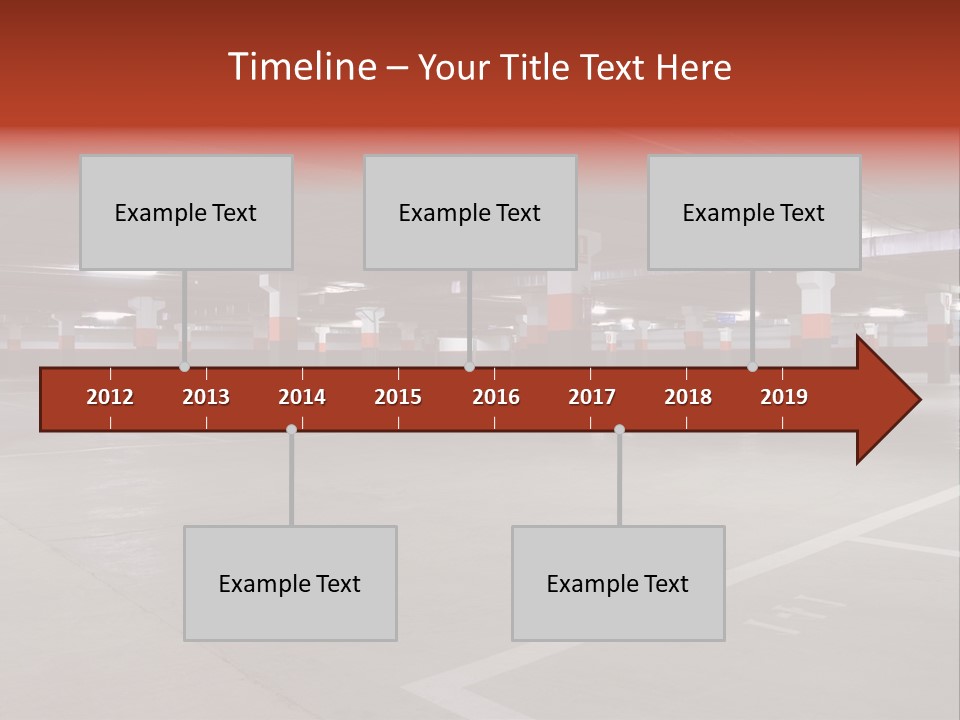 Timeline – Your Title Text Here

Example Text

Example Text

Example Text

2012 2013 2014 2015 2016 2017 2018 2019

Example Text

Example Text